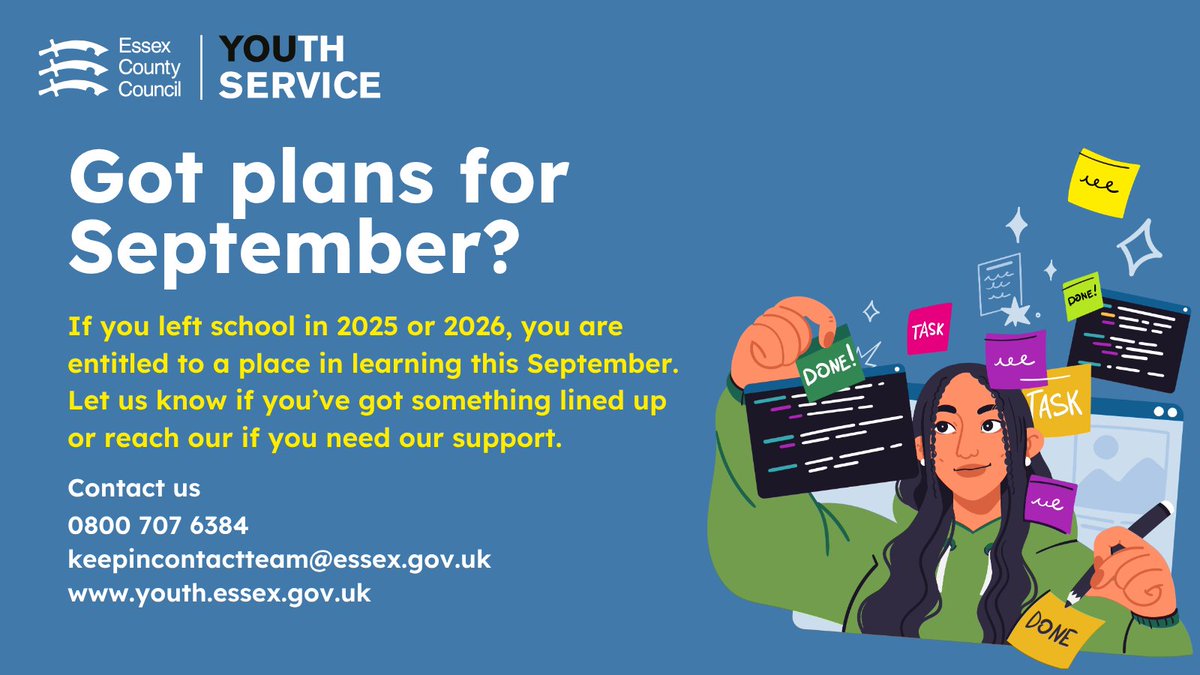 Essex County Council

YOUTH SERVICE

Got plans for September?

If you left school in 2025 or 2026, you are entitled to a place in learning this September. Let us know if you've got something lined up or reach our if you need our support.

Contact us
0800 707 6384
keepincontactteam@essex.gov.uk
www.youth.essex.gov.uk

DONE!

TASK

DONE!

TASK

DONE